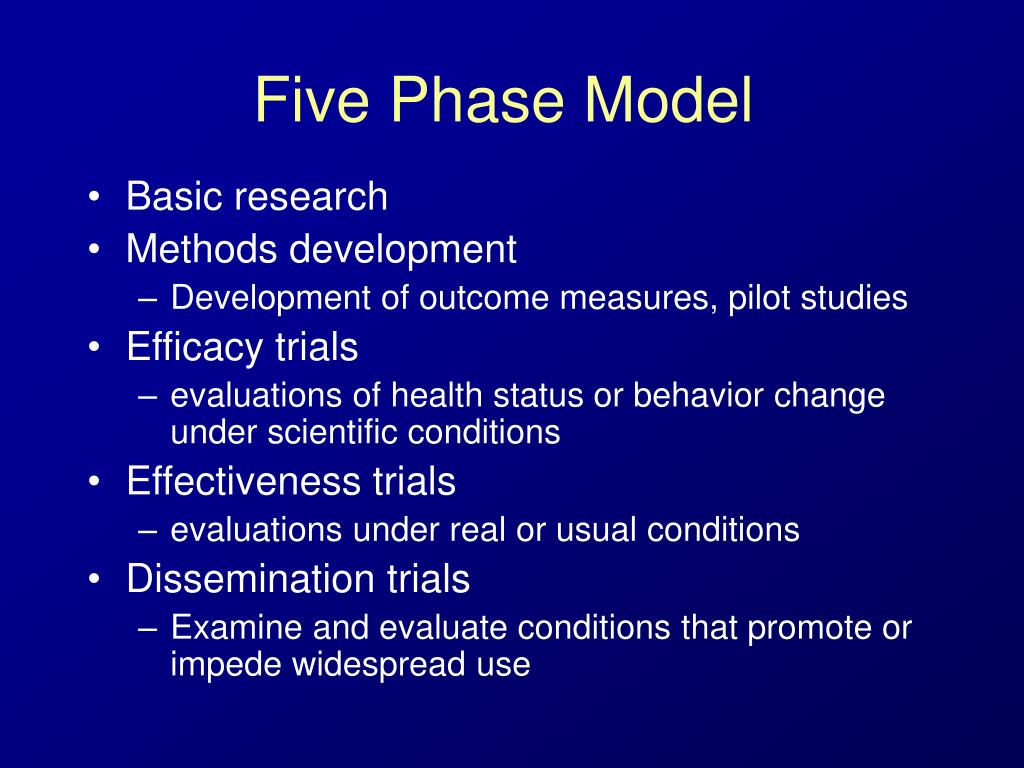 Five Phase Model

• Basic research
• Methods development
– Development of outcome measures, pilot studies
• Efficacy trials
– evaluations of health status or behavior change under scientific conditions
• Effectiveness trials
– evaluations under real or usual conditions
• Dissemination trials
– Examine and evaluate conditions that promote or impede widespread use